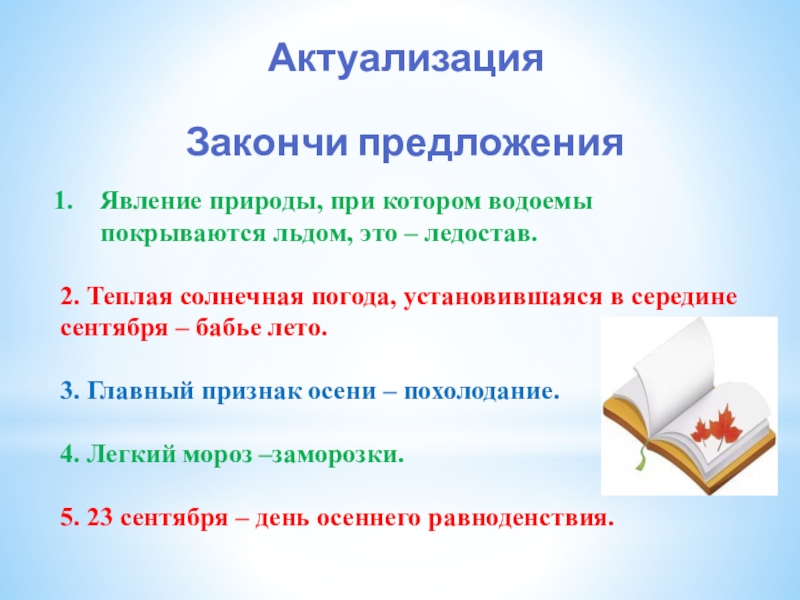 Актуализация

Закончи предложения

1. Явление природы, при котором водоемы покрываются льдом, это – ледостав.

2. Теплая солнечная погода, установившаяся в середине сентября – бабье лето.

3. Главный признак осени – похолодание.

4. Легкий мороз –заморозки.

5. 23 сентября – день осеннего равноденствия.